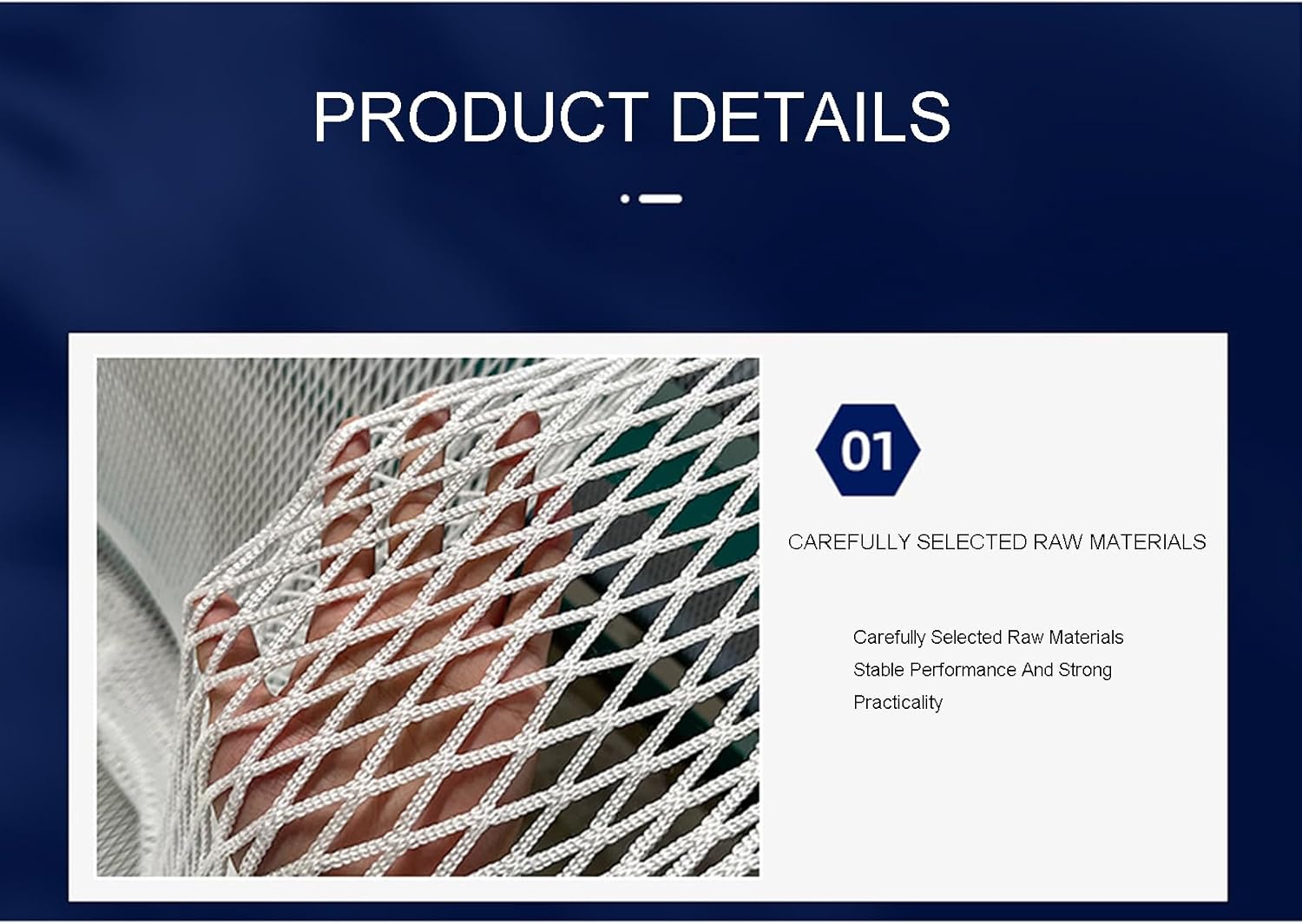 PRODUCT DETAILS

01

CAREFULLY SELECTED RAW MATERIALS

Carefully Selected Raw Materials Stable Performance And Strong Practicality